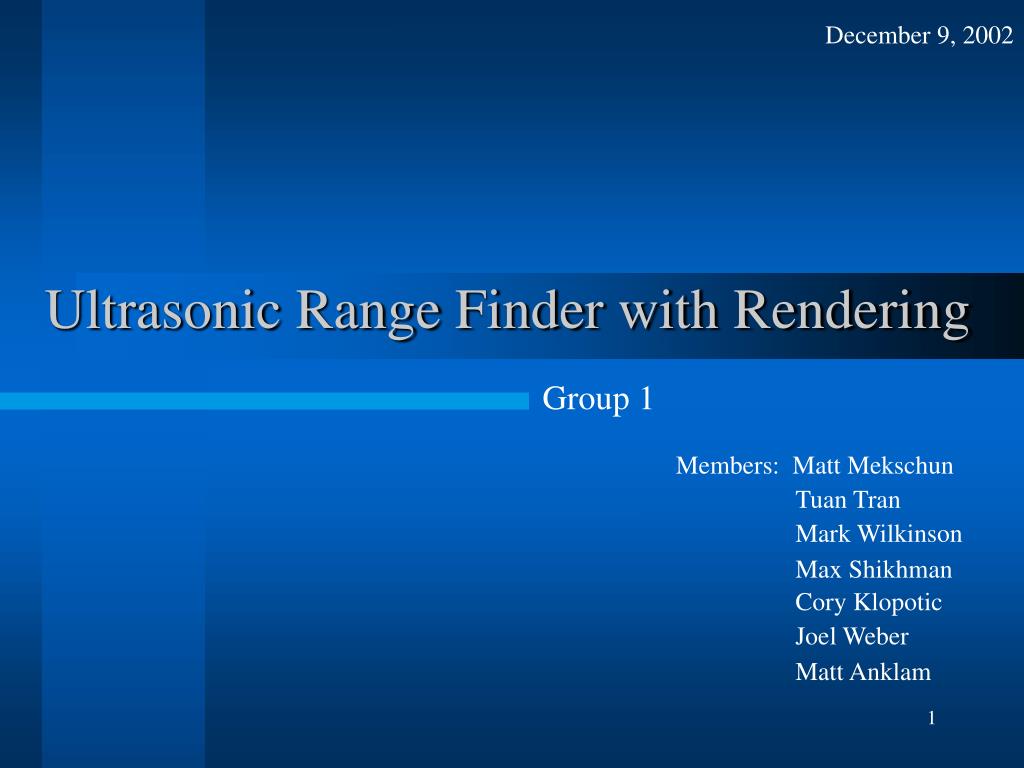 December 9, 2002

Ultrasonic Range Finder with Rendering

Group 1

Members: Matt Mekschun
Tuan Tran
Mark Wilkinson
Max Shikhman
Cory Klopotic
Joel Weber
Matt Anklam

1